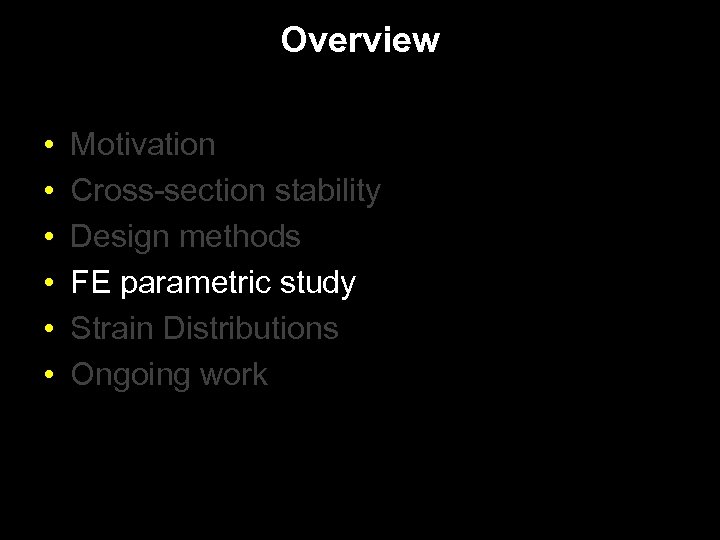 Overview

• Motivation
• Cross-section stability
• Design methods
• FE parametric study
• Strain Distributions
• Ongoing work